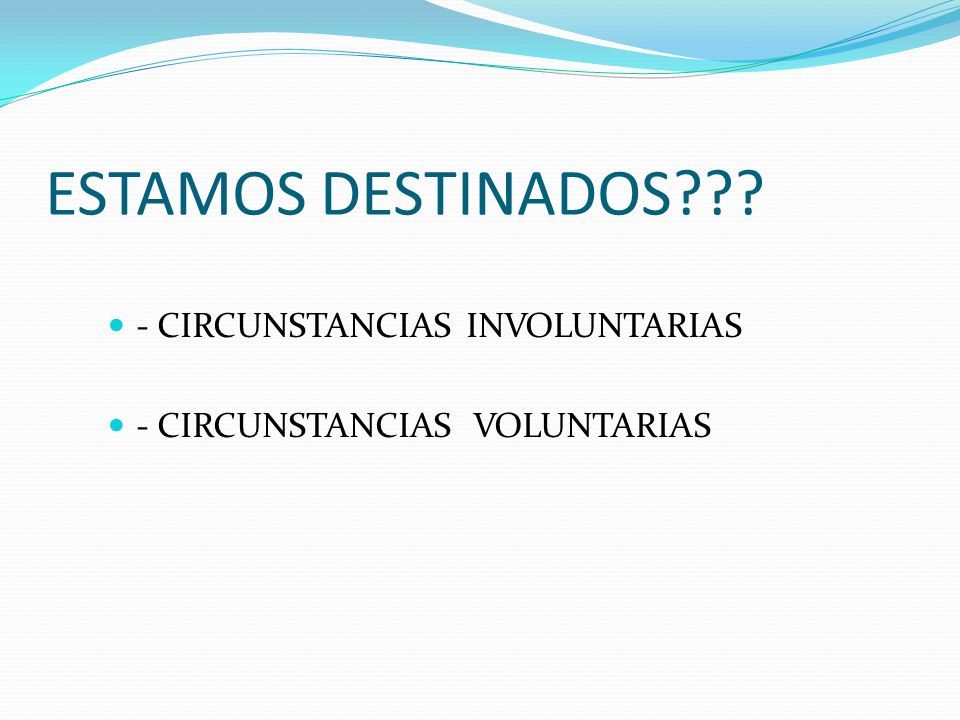 ESTAMOS DESTINADOS???

- CIRCUNSTANCIAS INVOLUNTARIAS

- CIRCUNSTANCIAS VOLUNTARIAS